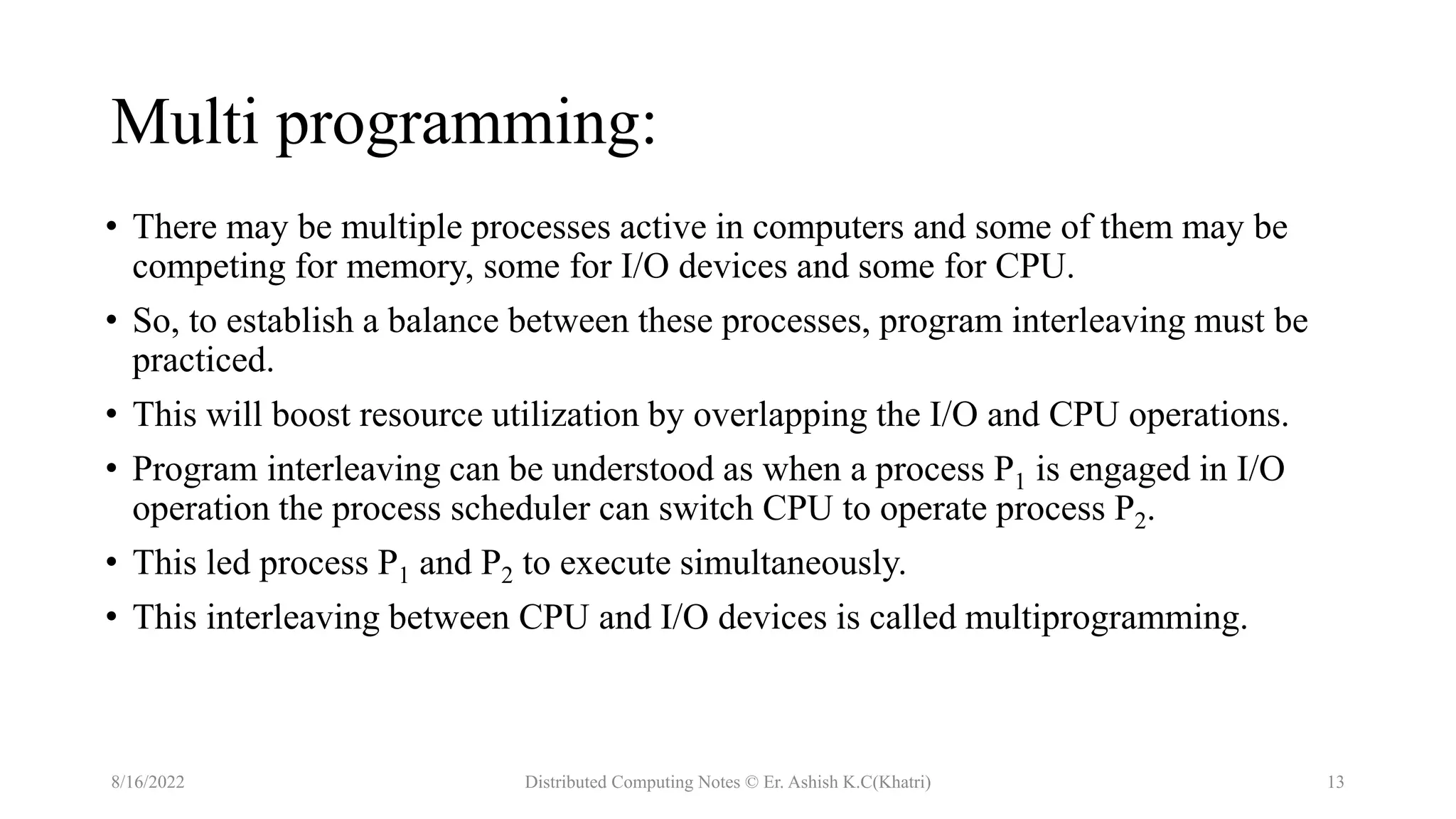 Multi programming:

• There may be multiple processes active in computers and some of them may be competing for memory, some for I/O devices and some for CPU.

• So, to establish a balance between these processes, program interleaving must be practiced.

• This will boost resource utilization by overlapping the I/O and CPU operations.

• Program interleaving can be understood as when a process $P_1$ is engaged in I/O operation the process scheduler can switch CPU to operate process $P_2$.

• This led process $P_1$ and $P_2$ to execute simultaneously.

• This interleaving between CPU and I/O devices is called multiprogramming.

8/16/2022

Distributed Computing Notes © Er. Ashish K.C(Khatri)

13